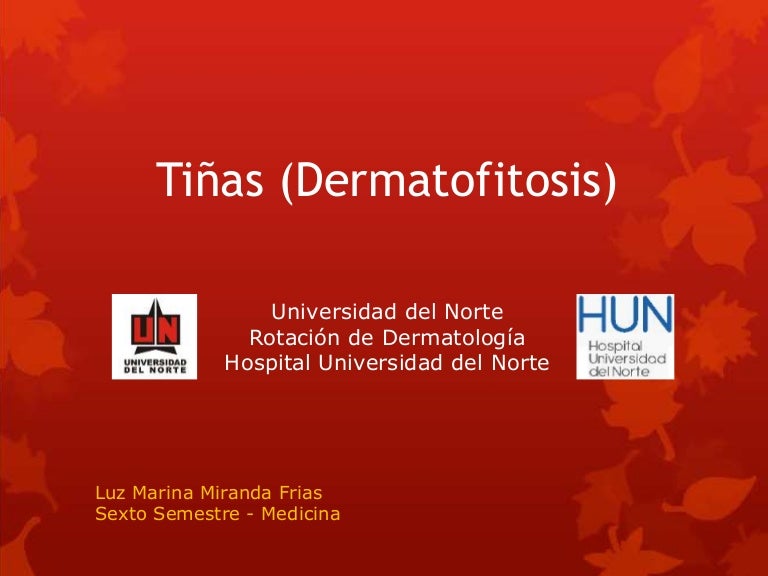 Tiñas (Dermatofitosis)

UN
UNIVERSIDAD DEL NORTE

Universidad del Norte
Rotación de Dermatología
Hospital Universidad del Norte

HUN
Hospital Universidad del Norte

Luz Marina Miranda Frias
Sexto Semestre - Medicina